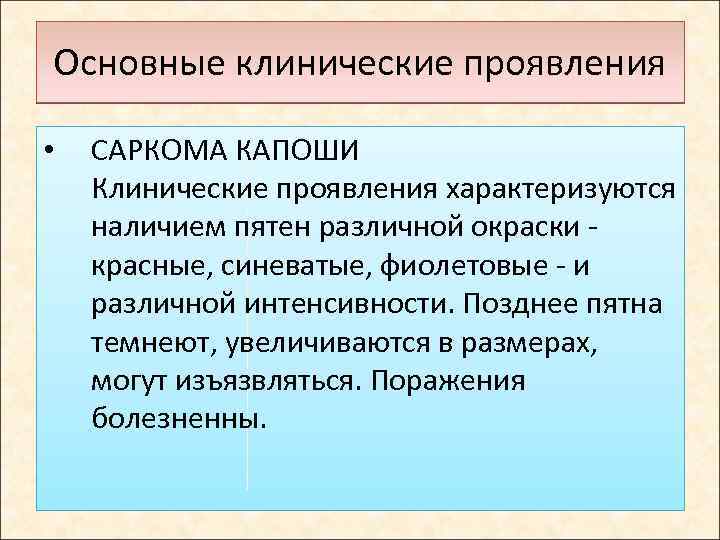 Основные клинические проявления

• САРКОМА КАПОШИ
Клинические проявления характеризуются наличием пятен различной окраски - красные, синеватые, фиолетовые - и различной интенсивности. Позднее пятна темнеют, увеличиваются в размерах, могут изъязвляться. Поражения болезненны.